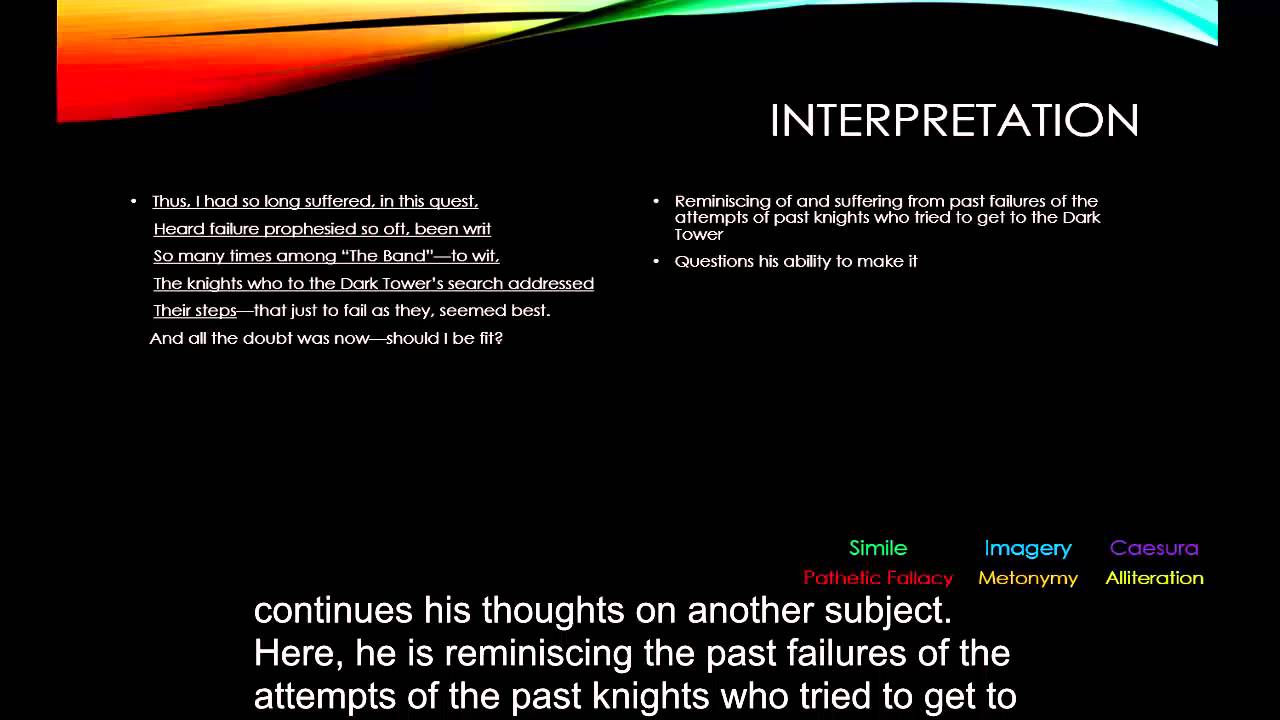 INTERPRETATION

• Thus, I had so long suffered, in this quest,
Heard failure prophesied so oft, been writ
So many times among "The Band"—to wit,
The knights who to the Dark Tower's search addressed
Their steps—that just to fail as they, seemed best.
And all the doubt was now—should I be fit?

• Reminiscing of and suffering from past failures of the attempts of past knights who tried to get to the Dark Tower

• Questions his ability to make it

Simile Imagery Caesura
Pathetic Fallacy Metonymy Alliteration

continues his thoughts on another subject.
Here, he is reminiscing the past failures of the attempts of the past knights who tried to get to